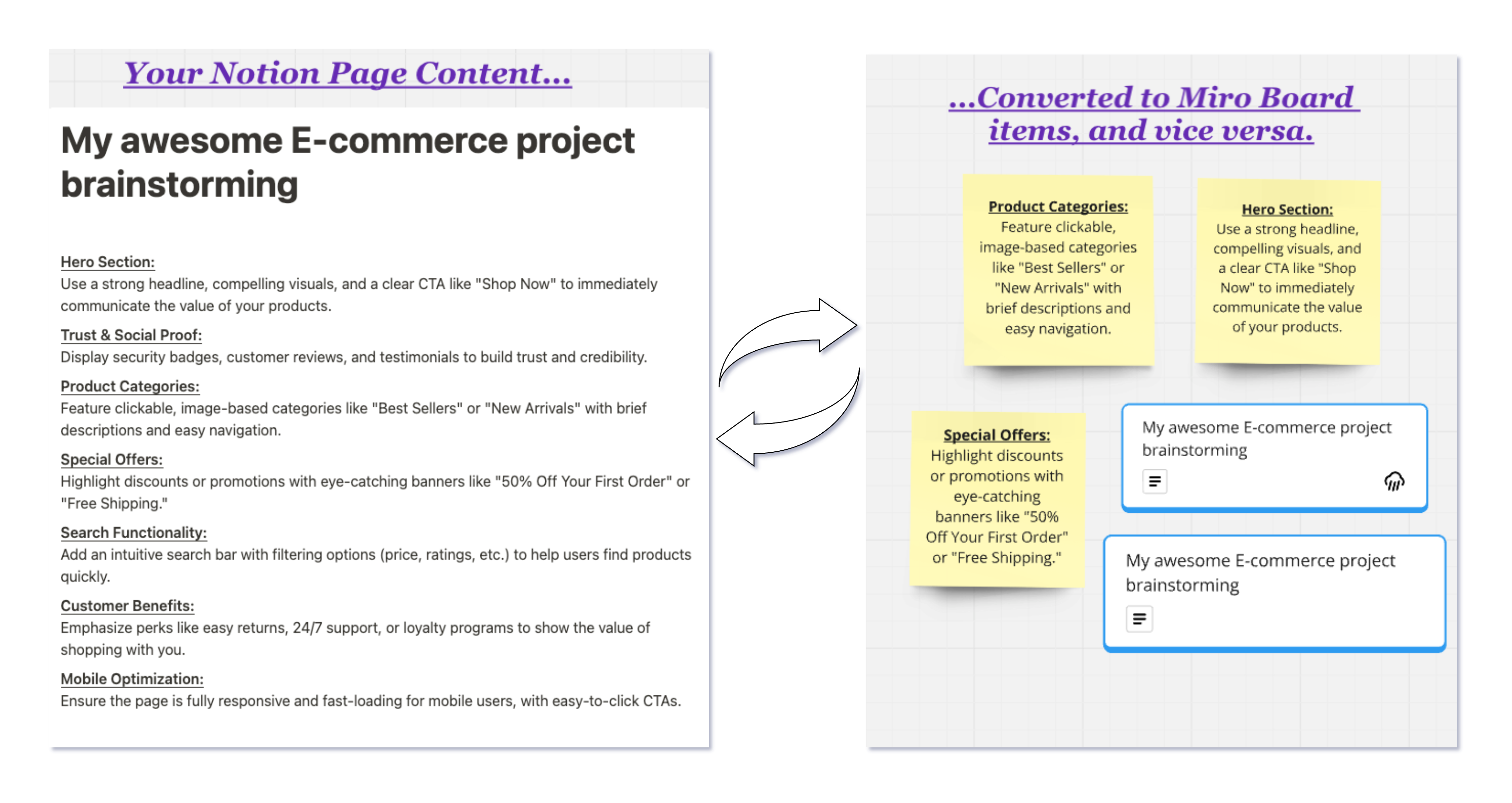 Your Notion Page Content...

My awesome E-commerce project brainstorming

Hero Section:
Use a strong headline, compelling visuals, and a clear CTA like "Shop Now" to immediately communicate the value of your products.

Trust & Social Proof:
Display security badges, customer reviews, and testimonials to build trust and credibility.

Product Categories:
Feature clickable, image-based categories like "Best Sellers" or "New Arrivals" with brief descriptions and easy navigation.

Special Offers:
Highlight discounts or promotions with eye-catching banners like "50% Off Your First Order" or "Free Shipping."

Search Functionality:
Add an intuitive search bar with filtering options (price, ratings, etc.) to help users find products quickly.

Customer Benefits:
Emphasize perks like easy returns, 24/7 support, or loyalty programs to show the value of shopping with you.

Mobile Optimization:
Ensure the page is fully responsive and fast-loading for mobile users, with easy-to-click CTAs.

...Converted to Miro Board items, and vice versa.

Product Categories:
Feature clickable, image-based categories like "Best Sellers" or "New Arrivals" with brief descriptions and easy navigation.

Hero Section:
Use a strong headline, compelling visuals, and a clear CTA like "Shop Now" to immediately communicate the value of your products.

Special Offers:
Highlight discounts or promotions with eye-catching banners like "50% Off Your First Order" or "Free Shipping."

My awesome E-commerce project brainstorming

My awesome E-commerce project brainstorming